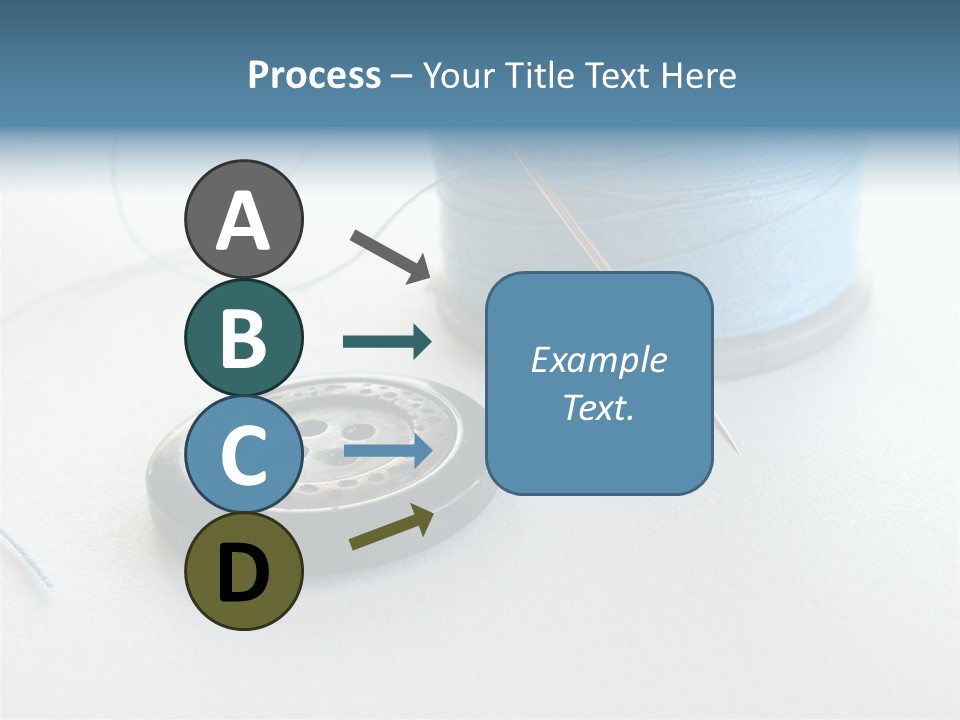 Process – Your Title Text Here

A

B

C

D

Example Text.